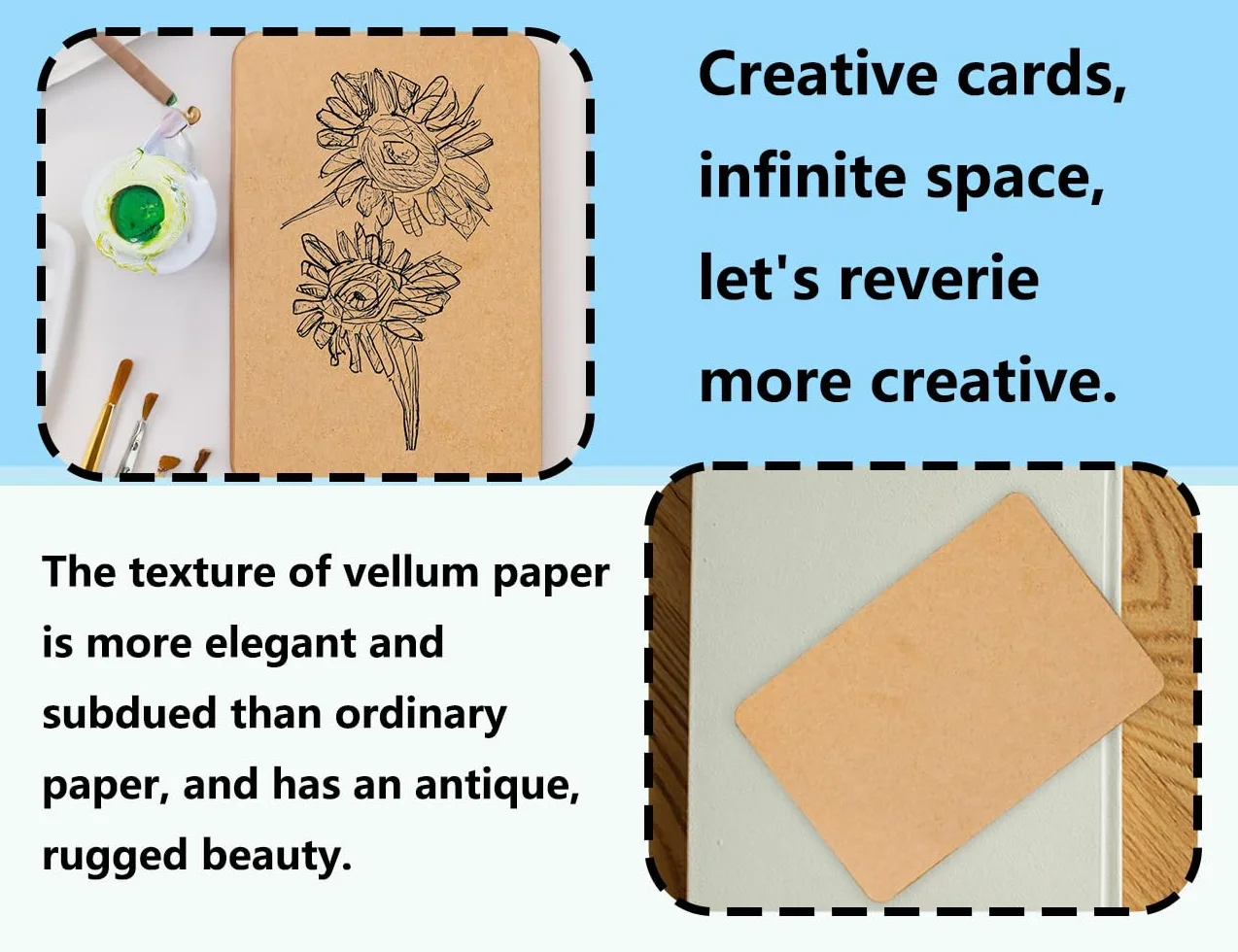 Creative cards, infinite space, let's reverie more creative.

The texture of vellum paper is more elegant and subdued than ordinary paper, and has an antique, rugged beauty.